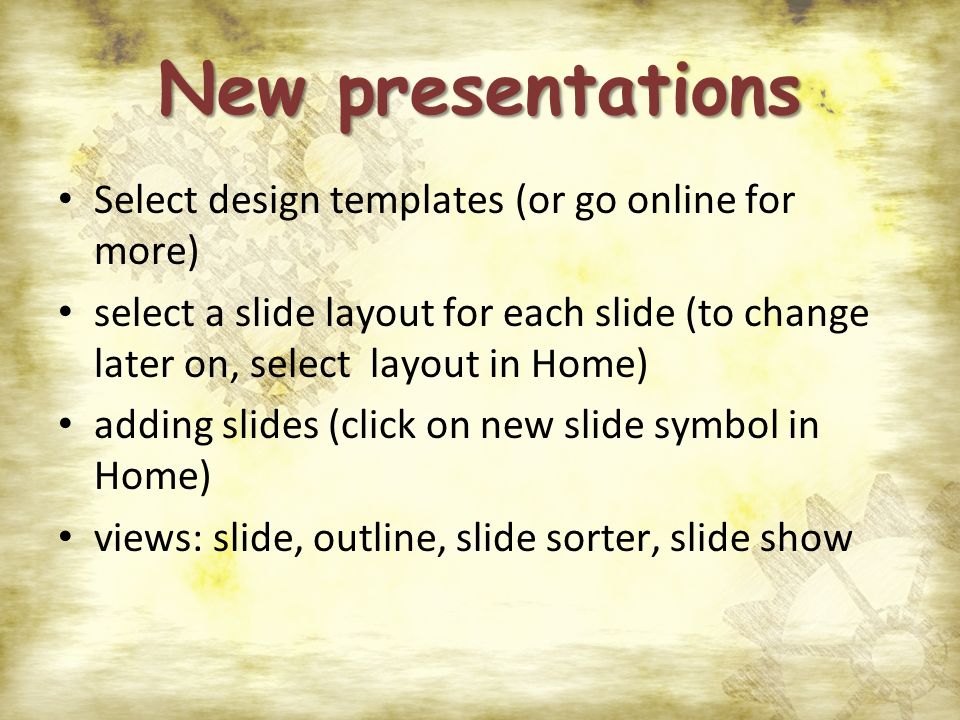 New presentations

• Select design templates (or go online for more)
• select a slide layout for each slide (to change later on, select  layout in Home)
• adding slides (click on new slide symbol in Home)
• views: slide, outline, slide sorter, slide show